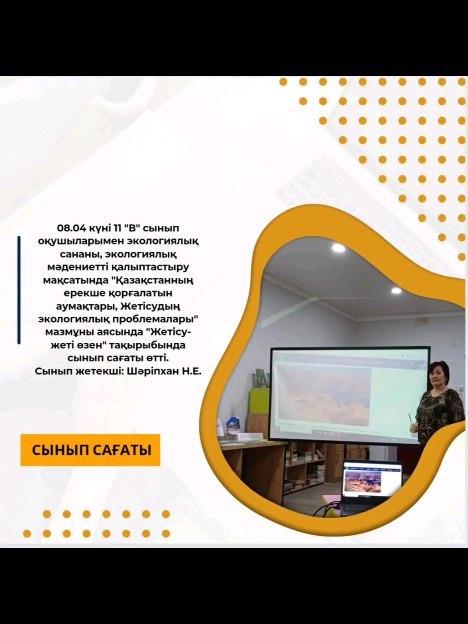 08.04 күні 11 "В" сынып оқушыларымен экологиялық сананы, экологиялық мәдениетті қалыптастыру мақсатында "Қазақстанның ерекше қорғалатын аумақтары, Жетісудың экологиялық проблемалары" мазмұны аясында "Жетісу-жеті өзен" тақырыбында сынып сағаты өтті.
Сынып жетекші: Шәріпхан Н.Е.

СЫНЫП САҒАТЫ